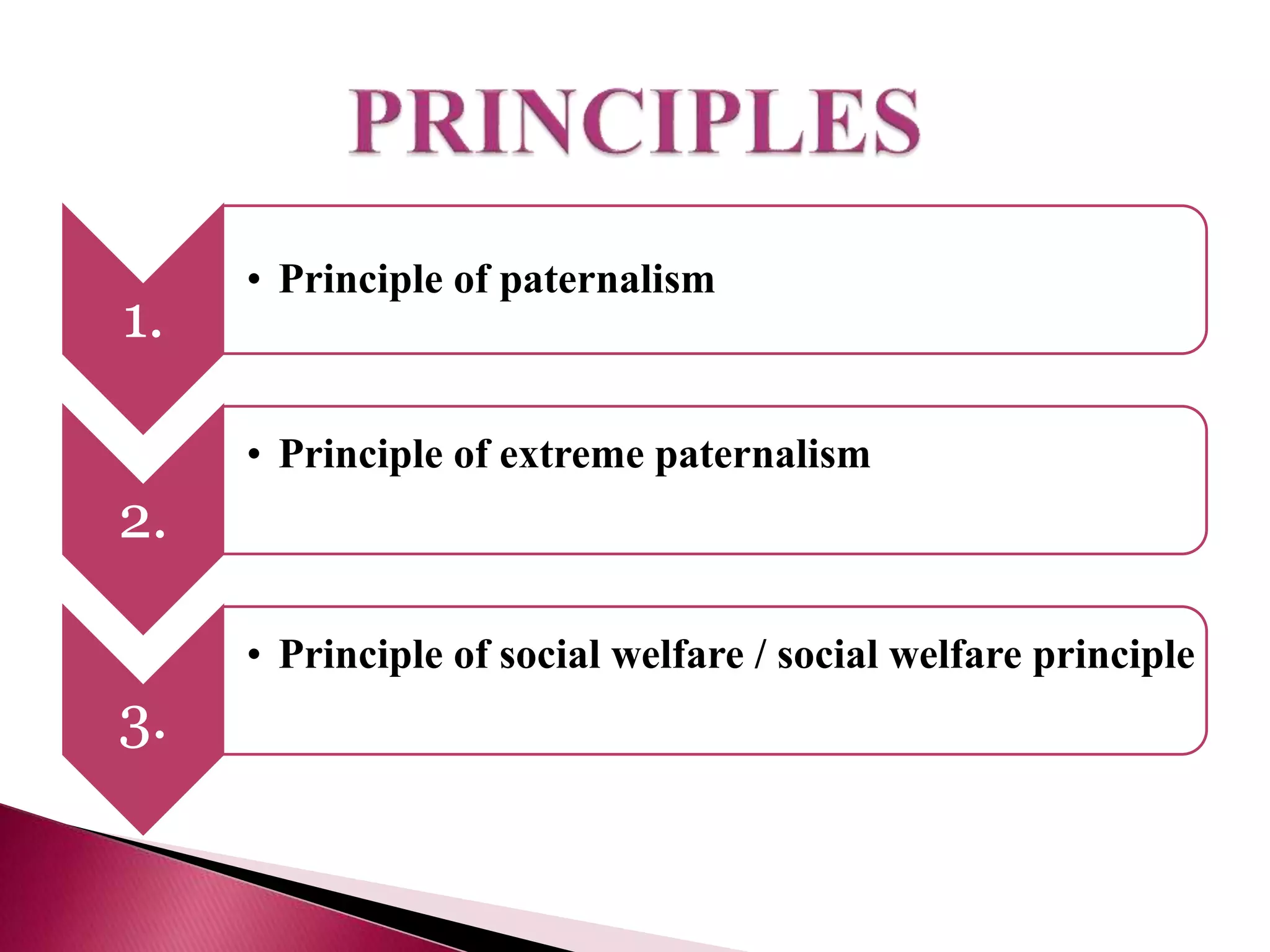 PRINCIPLES

1.

• Principle of paternalism

2.

• Principle of extreme paternalism

3.

• Principle of social welfare / social welfare principle